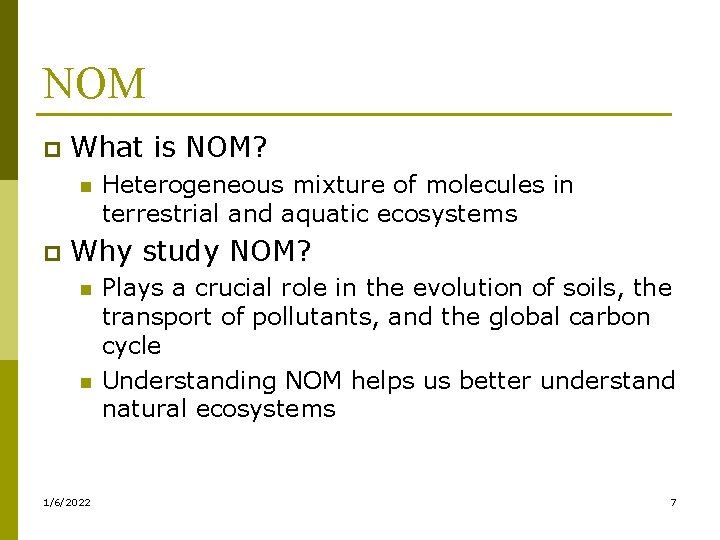 NOM

What is NOM?

Heterogeneous mixture of molecules in terrestrial and aquatic ecosystems

Why study NOM?

Plays a crucial role in the evolution of soils, the transport of pollutants, and the global carbon cycle

Understanding NOM helps us better understand natural ecosystems

1/6/2022

7